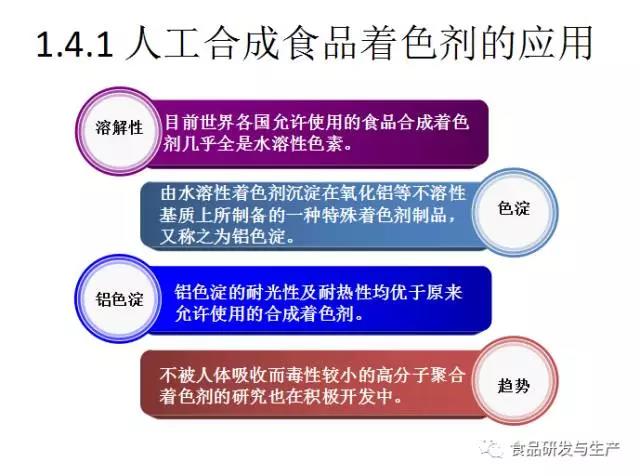 1.4.1 人工合成食品着色剂的应用

溶解性

目前世界各国允许使用的食品合成着色剂几乎全是水溶性色素。

由水溶性着色剂沉淀在氧化铝等不溶性基质上所制备的一种特殊着色剂制品，又称之为铝色淀。

色淀

铝色淀

铝色淀的耐光性及耐热性均优于原来允许使用的合成着色剂。

不被人体吸收而毒性较小的高分子聚合着色剂的研究也在积极开发中。

趋势

食品研发与生产